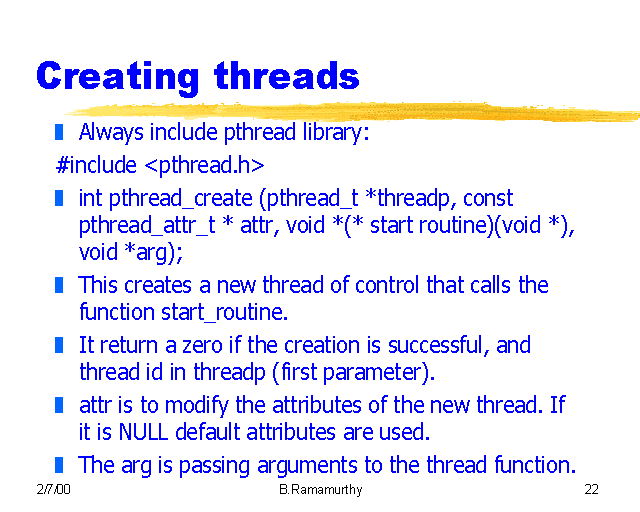 Creating threads

Always include pthread library:

#include <pthread.h>

int pthread_create (pthread_t *threadp, const pthread_attr_t * attr, void *(* start routine)(void *), void *arg);

This creates a new thread of control that calls the function start_routine.

It return a zero if the creation is successful, and thread id in threadp (first parameter).

attr is to modify the attributes of the new thread. If it is NULL default attributes are used.

The arg is passing arguments to the thread function.

2/7/00

B.Ramamurthy

22